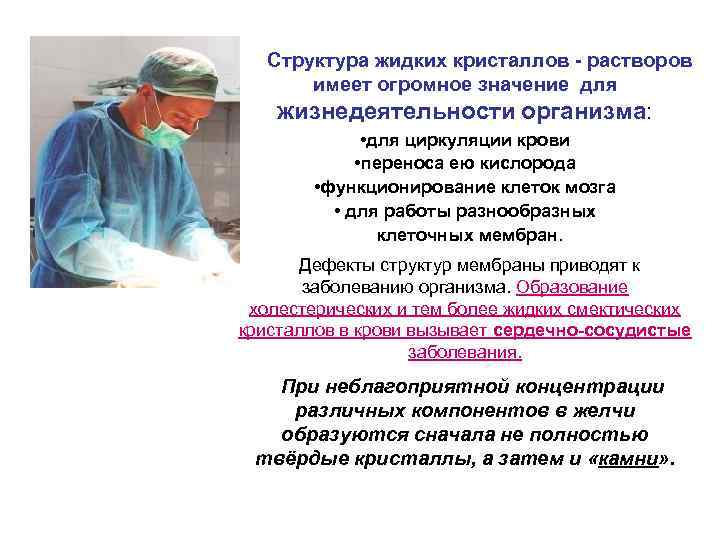 Структура жидких кристаллов - растворов имеет огромное значение для жизнедеятельности организма:

•для циркуляции крови
•переноса ею кислорода
•функционирование клеток мозга
• для работы разнообразных клеточных мембран.

Дефекты структур мембраны приводят к заболеванию организма. Образование холестерических и тем более жидких смектических кристаллов в крови вызывает сердечно-сосудистые заболевания.

При неблагоприятной концентрации различных компонентов в желчи образуются сначала не полностью твёрдые кристаллы, а затем и «камни».